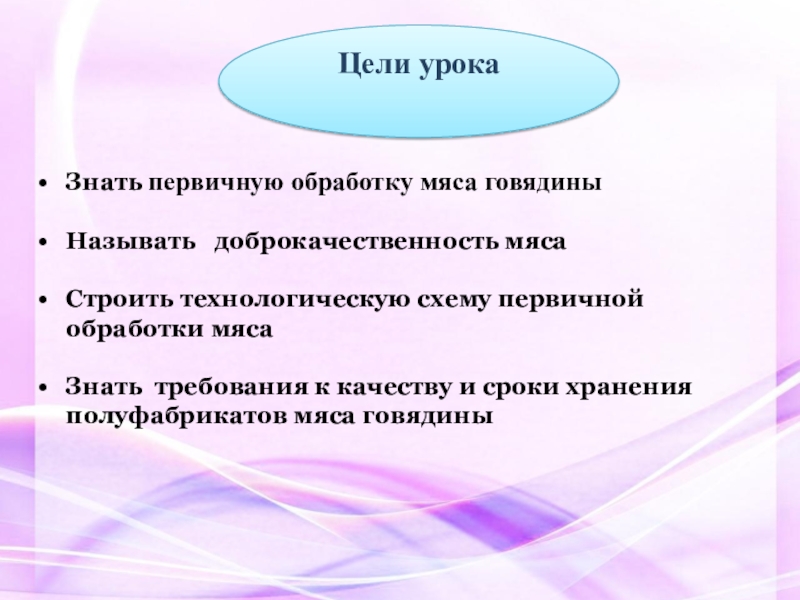 Цели урока

• Знать первичную обработку мяса говядины

• Называть доброкачественность мяса

• Строить технологическую схему первичной обработки мяса

• Знать требования к качеству и сроки хранения полуфабрикатов мяса говядины